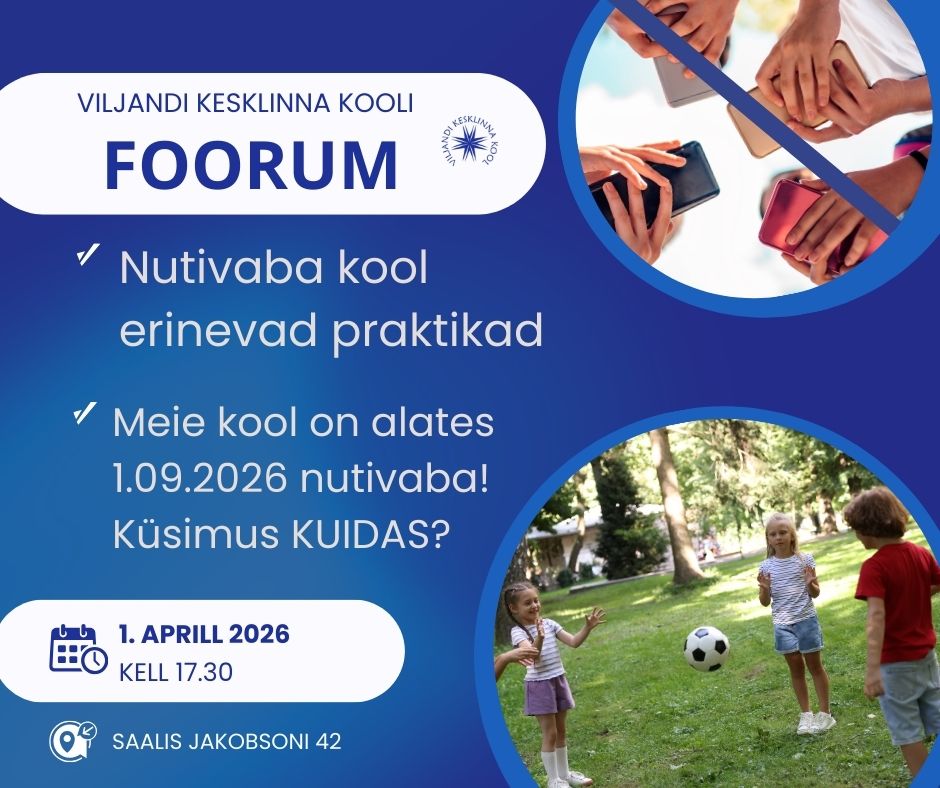 VILJANDI KESKLINNA KOOLI

FOORUM

VILJANDI KESKLINNA KOOL

Nutivaba kool erinevad praktikad

Meie kool on alates 1.09.2026 nutivaba! Küsimus KUIDAS?

1. APRILL 2026
KELL 17.30

SAALIS JAKOBSONI 42